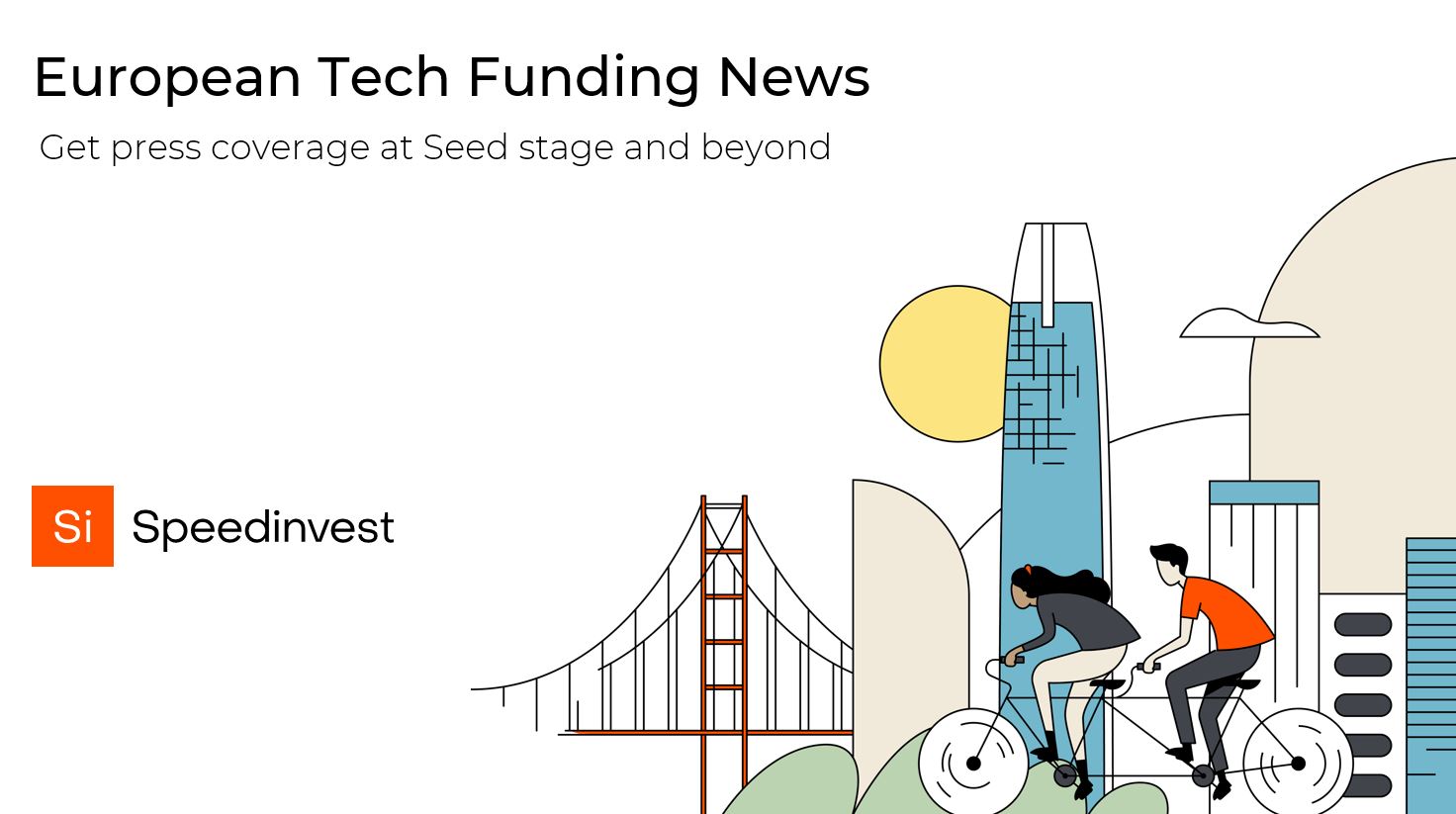 European Tech Funding News

Get press coverage at Seed stage and beyond

Si Speedinvest